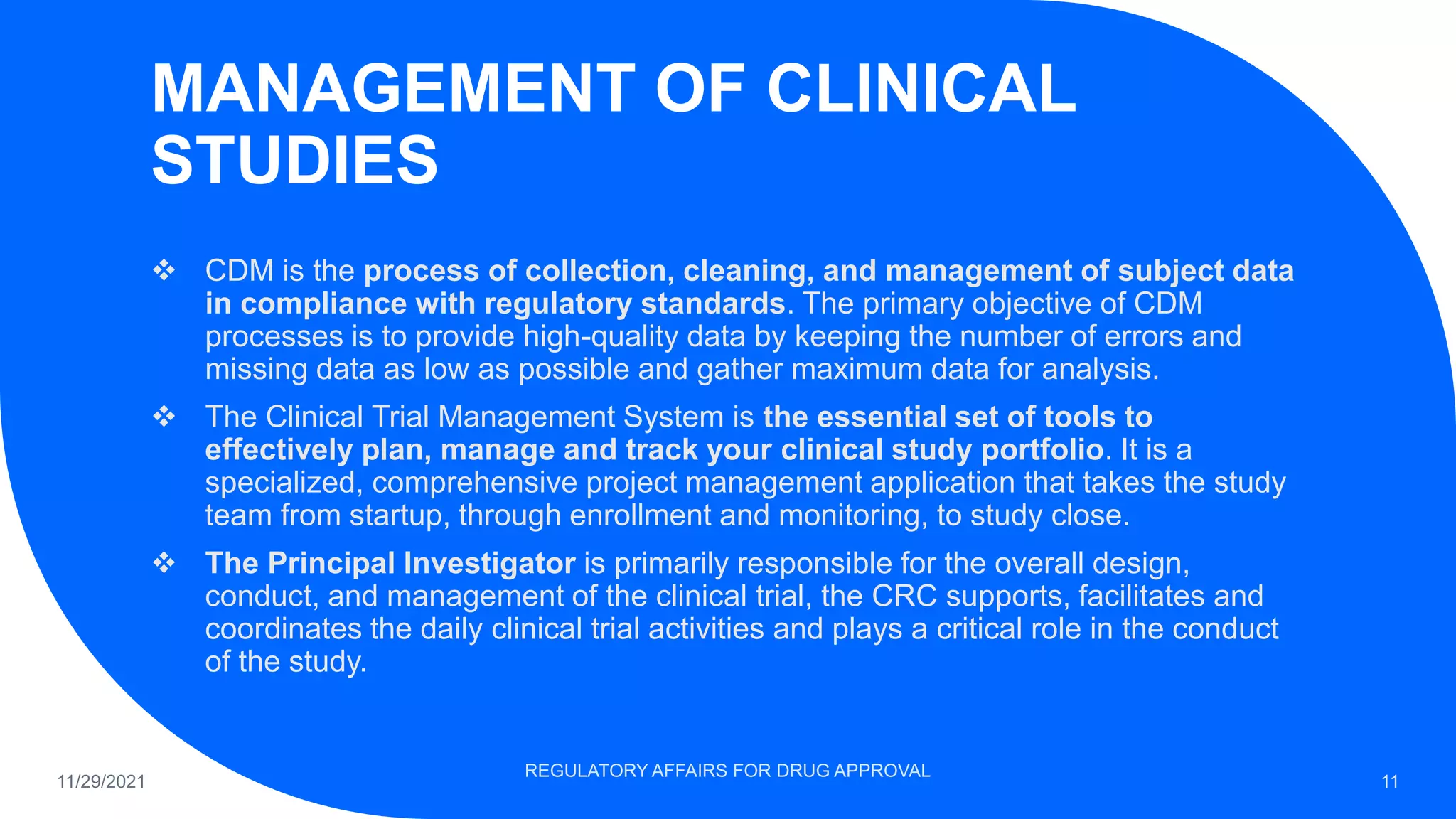 MANAGEMENT OF CLINICAL STUDIES

❖ CDM is the process of collection, cleaning, and management of subject data in compliance with regulatory standards. The primary objective of CDM processes is to provide high-quality data by keeping the number of errors and missing data as low as possible and gather maximum data for analysis.

❖ The Clinical Trial Management System is the essential set of tools to effectively plan, manage and track your clinical study portfolio. It is a specialized, comprehensive project management application that takes the study team from startup, through enrollment and monitoring, to study close.

❖ The Principal Investigator is primarily responsible for the overall design, conduct, and management of the clinical trial, the CRC supports, facilitates and coordinates the daily clinical trial activities and plays a critical role in the conduct of the study.

11/29/2021

REGULATORY AFFAIRS FOR DRUG APPROVAL

11